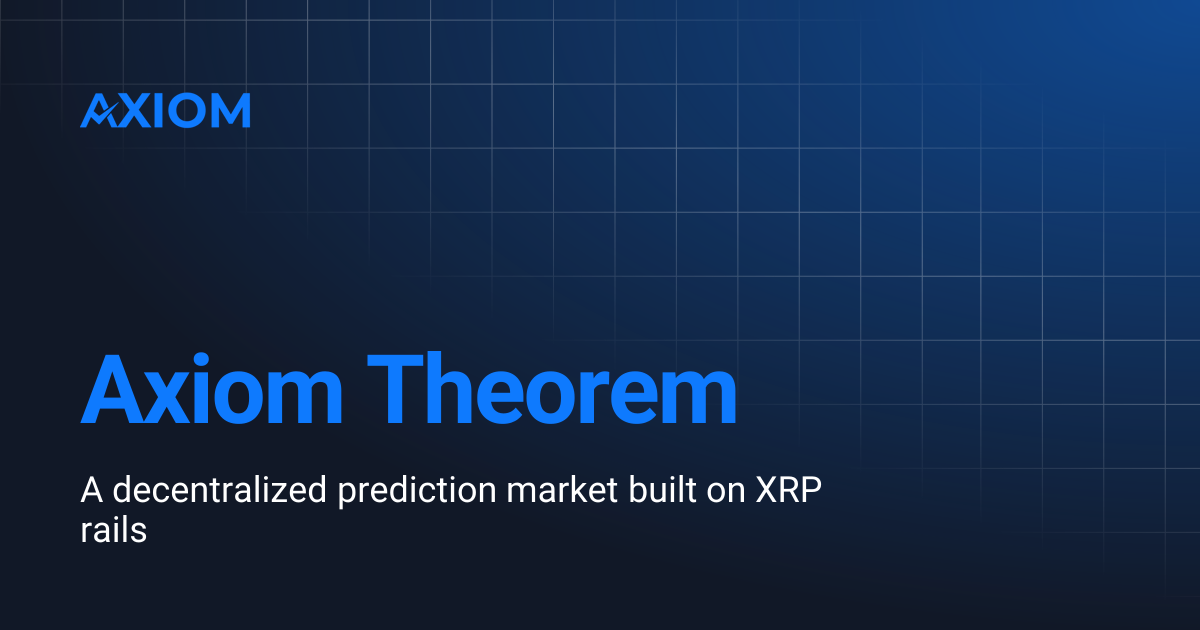 AXIOM

Axiom Theorem

A decentralized prediction market built on XRP rails